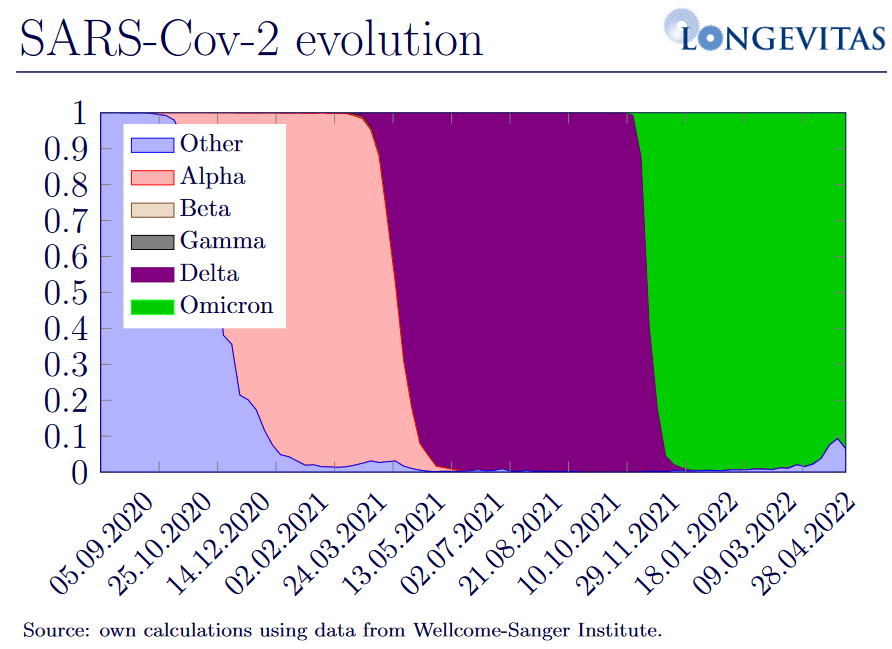 SARS-Cov-2 evolution

LONGEVITAS

1
0.9
0.8
0.7
0.6
0.5
0.4
0.3
0.2
0.1
0

Other
Alpha
Beta
Gamma
Delta
Omicron

05.09.2020
25.10.2020
14.12.2020
02.02.2021
24.03.2021
13.05.2021
02.07.2021
21.08.2021
10.10.2021
29.11.2021
18.01.2022
09.03.2022
28.04.2022

Source: own calculations using data from Wellcome-Sanger Institute.